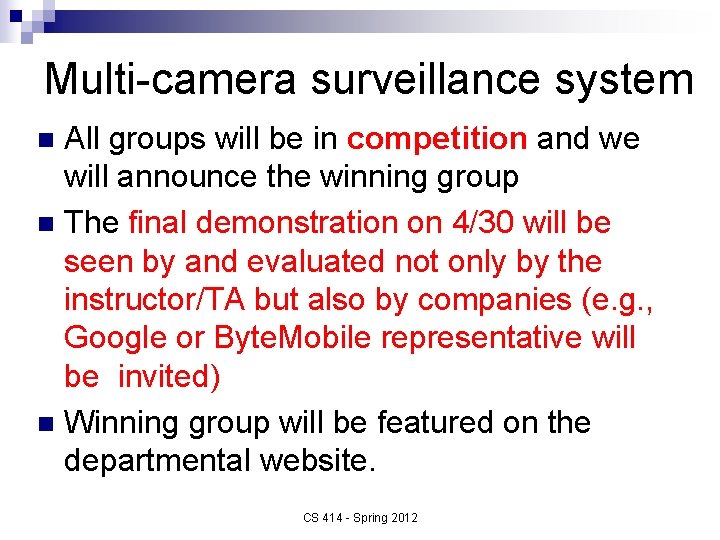 Multi-camera surveillance system

All groups will be in competition and we will announce the winning group

The final demonstration on 4/30 will be seen by and evaluated not only by the instructor/TA but also by companies (e.g., Google or ByteMobile representative will be invited)

Winning group will be featured on the departmental website.

CS 414 - Spring 2012